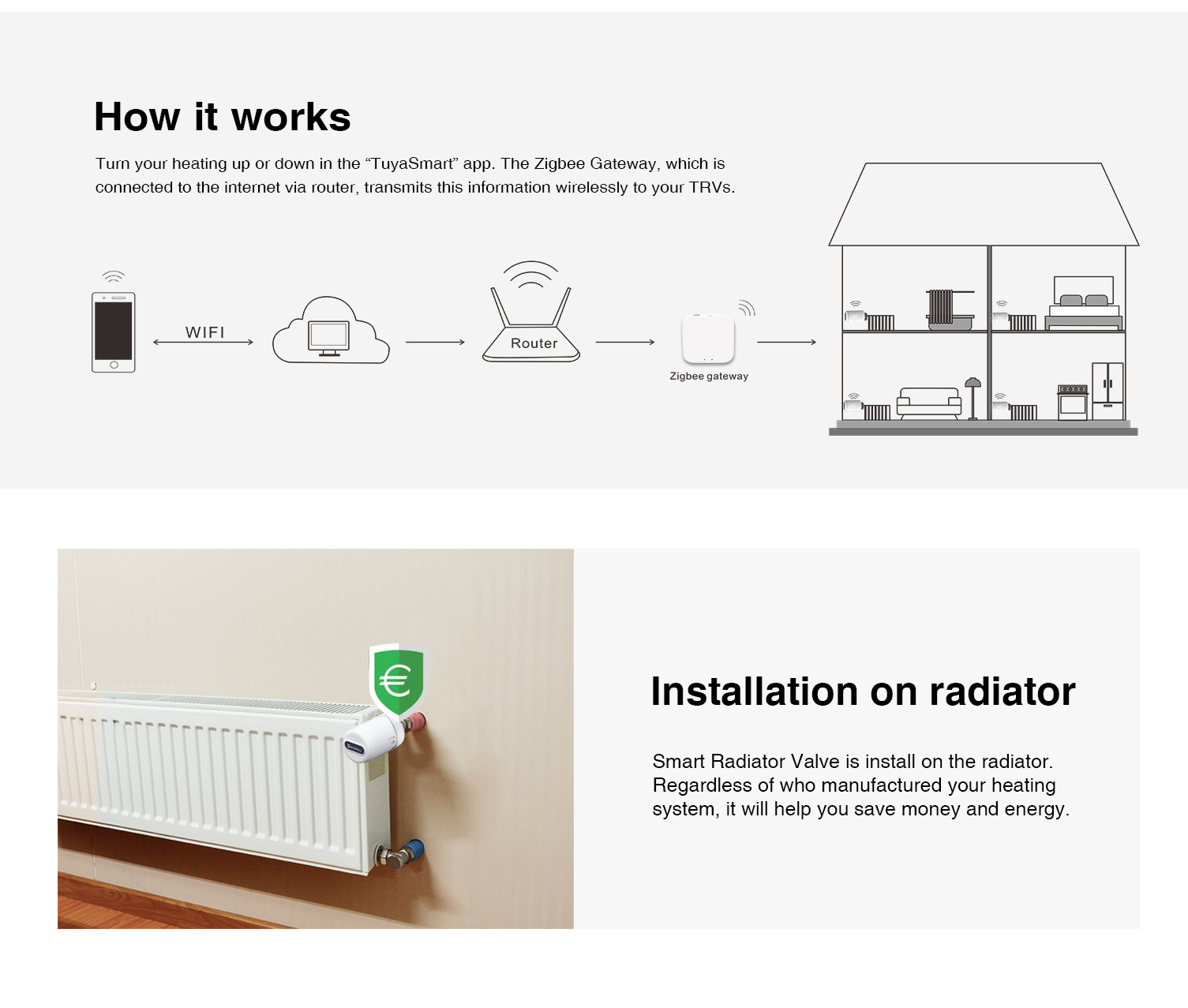 How it works

Turn your heating up or down in the “TuyaSmart” app. The Zigbee Gateway, which is connected to the internet via router, transmits this information wirelessly to your TRVs.

WIFI

Router

Zigbee gateway

€

Installation on radiator

Smart Radiator Valve is install on the radiator. Regardless of who manufactured your heating system, it will help you save money and energy.